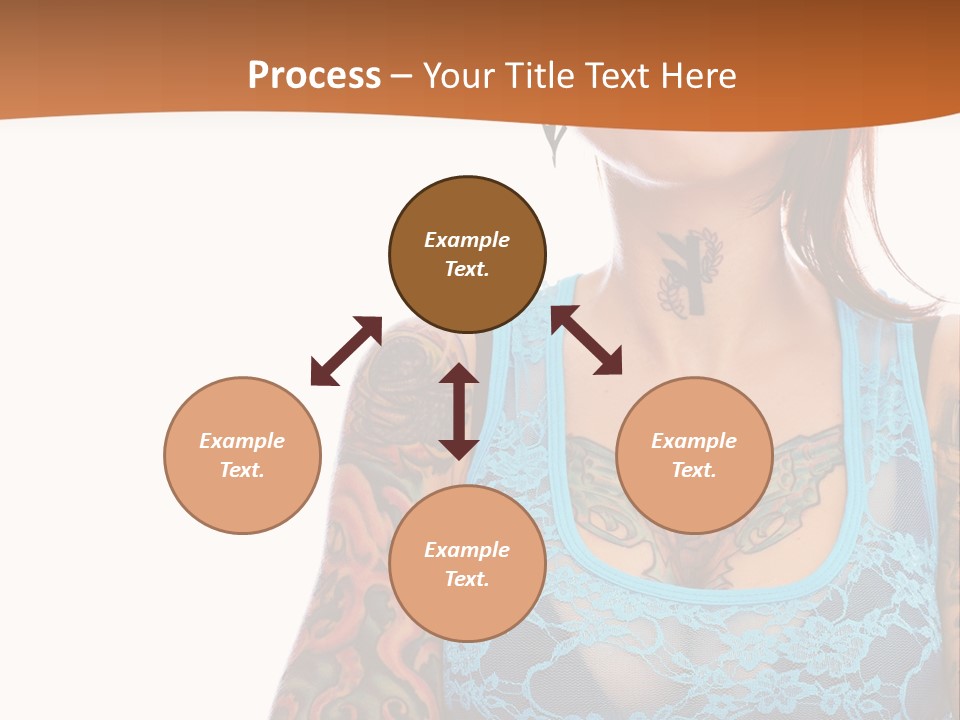 Process – Your Title Text Here

Example Text.

Example Text.

Example Text.

Example Text.